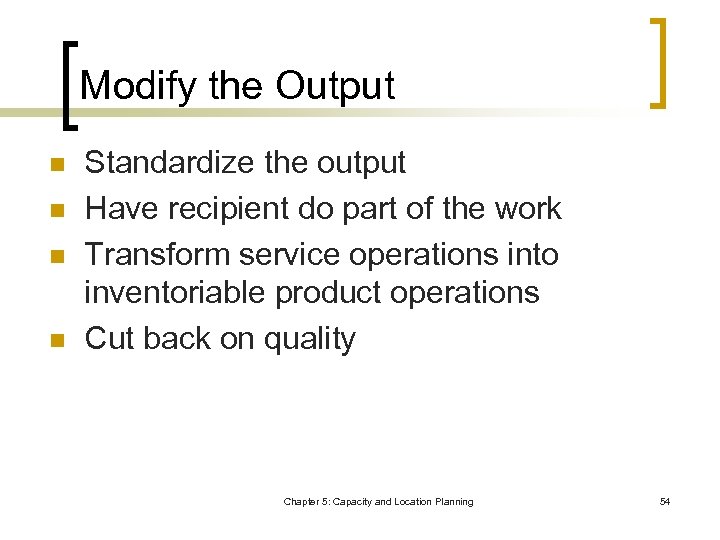 Modify the Output

- Standardize the output
- Have recipient do part of the work
- Transform service operations into inventoriable product operations
- Cut back on quality

Chapter 5: Capacity and Location Planning

54